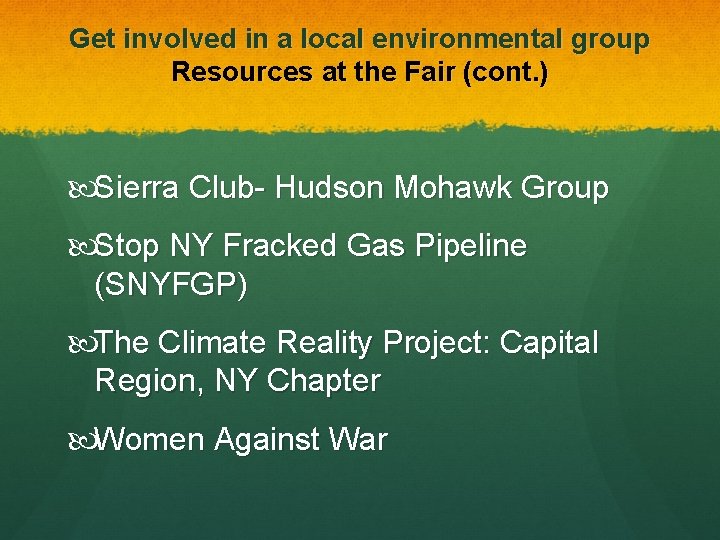 Get involved in a local environmental group
Resources at the Fair (cont.)

Sierra Club- Hudson Mohawk Group

Stop NY Fracked Gas Pipeline (SNYFGP)

The Climate Reality Project: Capital Region, NY Chapter

Women Against War